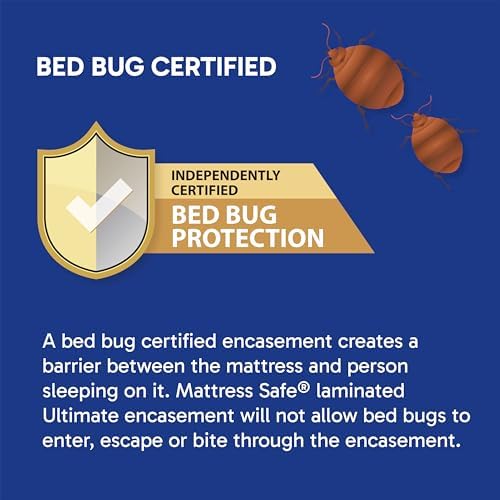 BED BUG CERTIFIED

INDEPENDENTLY CERTIFIED
BED BUG PROTECTION

A bed bug certified encasement creates a barrier between the mattress and person sleeping on it. Mattress Safe® laminated Ultimate encasement will not allow bed bugs to enter, escape or bite through the encasement.